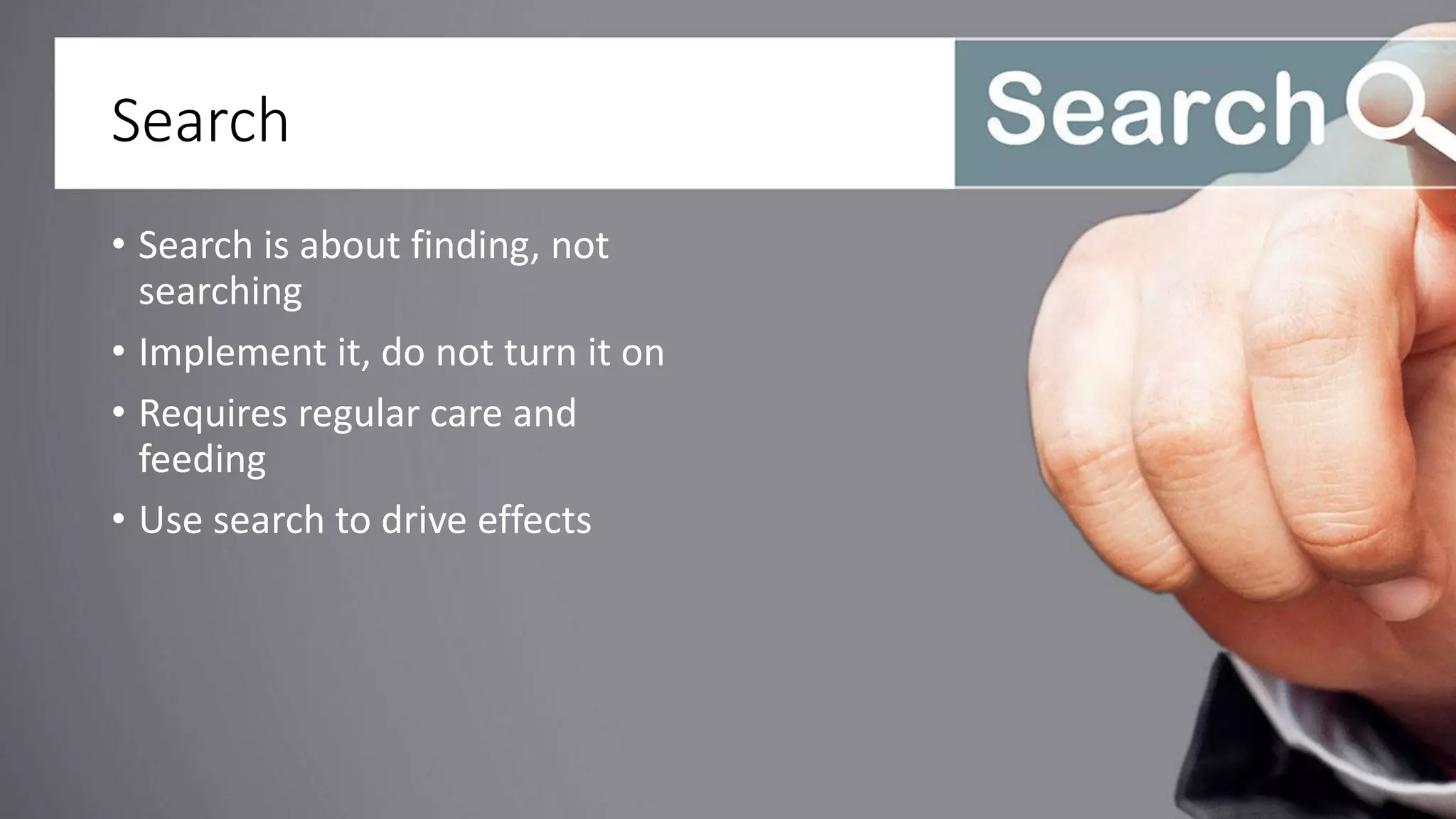 Search

Search

• Search is about finding, not searching
• Implement it, do not turn it on
• Requires regular care and feeding
• Use search to drive effects